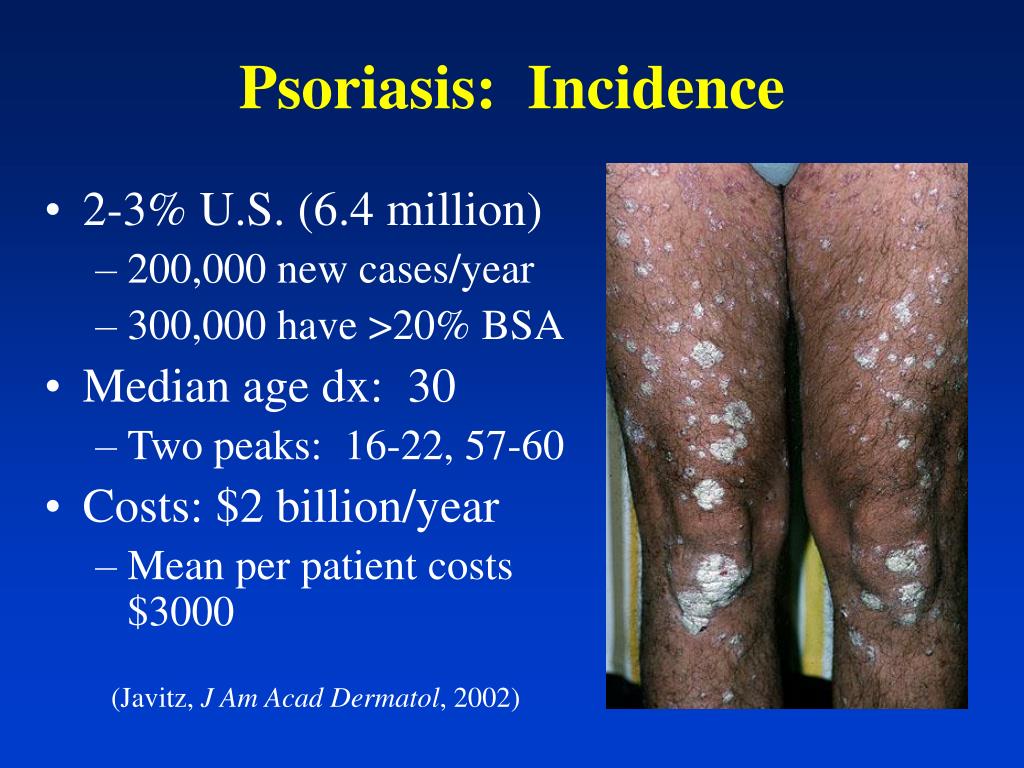 Psoriasis: Incidence

• 2-3% U.S. (6.4 million)
– 200,000 new cases/year
– 300,000 have >20% BSA
• Median age dx: 30
– Two peaks: 16-22, 57-60
• Costs: \$2 billion/year
– Mean per patient costs \$3000

(Javitz, J Am Acad Dermatol, 2002)